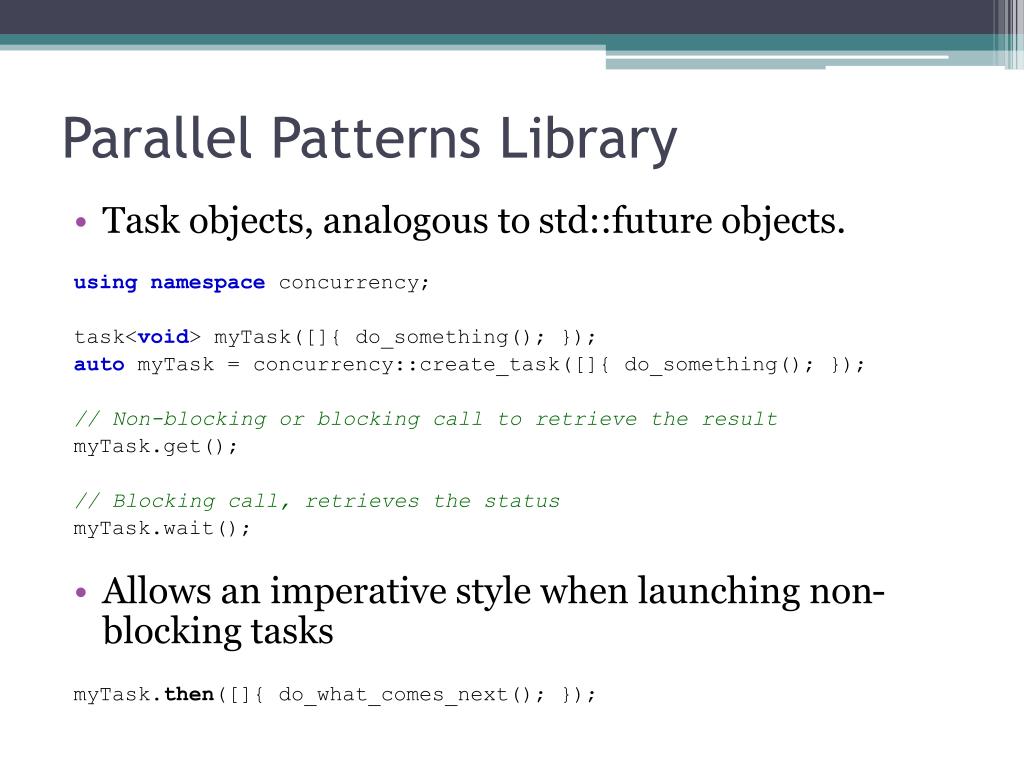 Parallel Patterns Library

• Task objects, analogous to std::future objects.

using namespace concurrency;

task<void> myTask([]{ do_something(); });
auto myTask = concurrency::create_task([]{ do_something(); });

// Non-blocking or blocking call to retrieve the result
myTask.get();

// Blocking call, retrieves the status
myTask.wait();

• Allows an imperative style when launching non-blocking tasks

myTask.then([]{ do_what_comes_next(); });